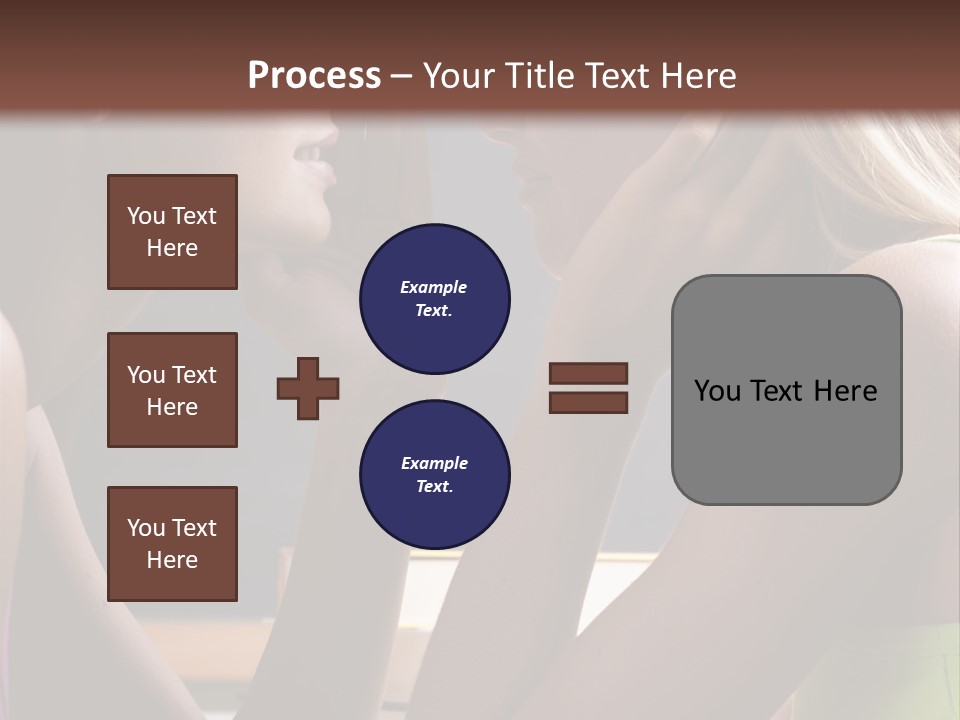 Process – Your Title Text Here

You Text Here

You Text Here

You Text Here

Example Text.

Example Text.

You Text Here